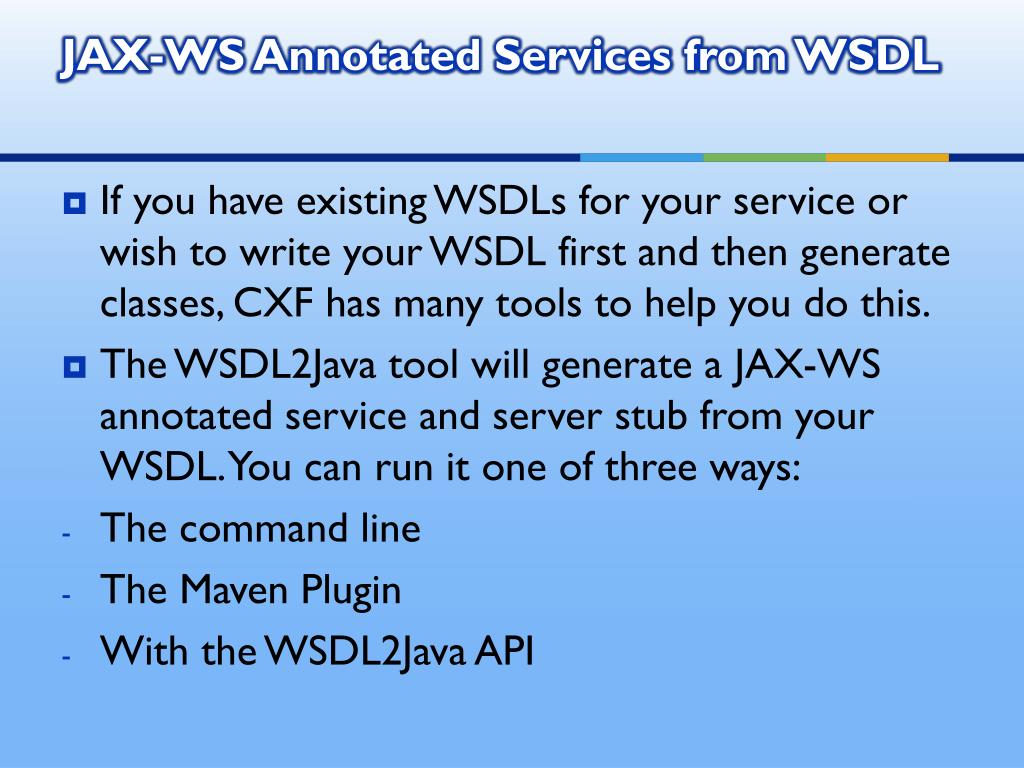 JAX-WS Annotated Services from WSDL

If you have existing WSDLs for your service or wish to write your WSDL first and then generate classes, CXF has many tools to help you do this.

The WSDL2Java tool will generate a JAX-WS annotated service and server stub from your WSDL. You can run it one of three ways:

- The command line
- The Maven Plugin
- With the WSDL2Java API